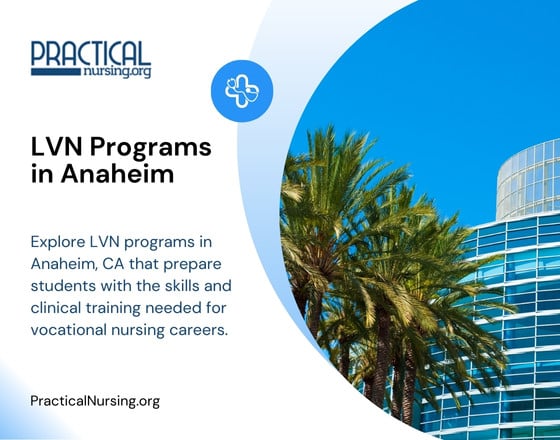 PRACTICAL
nursing.org

LVN Programs in Anaheim

Explore LVN programs in Anaheim, CA that prepare students with the skills and clinical training needed for vocational nursing careers.

PracticalNursing.org